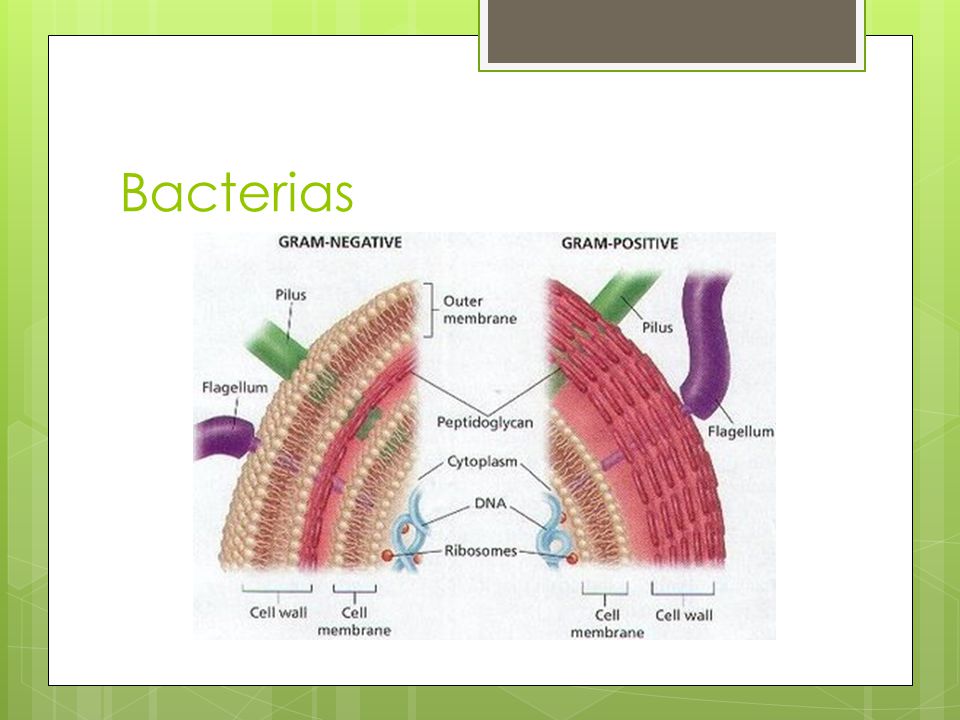 Bacterias

GRAM-NEGATIVE

GRAM-POSITIVE

Pilus

Outer membrane

Pilus

Flagellum

Peptidoglycan

Flagellum

Cytoplasm

DNA

Ribosomes

Cell wall

Cell membrane

Cell membrane

Cell wall